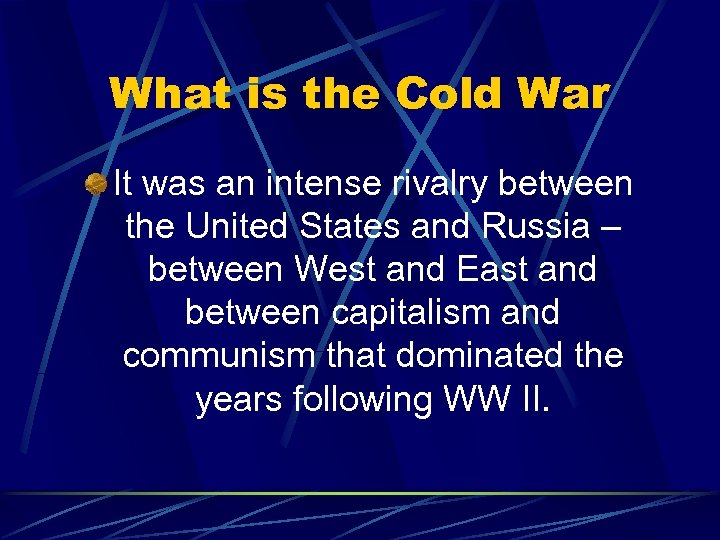 What is the Cold War

It was an intense rivalry between the United States and Russia – between West and East and between capitalism and communism that dominated the years following WW II.